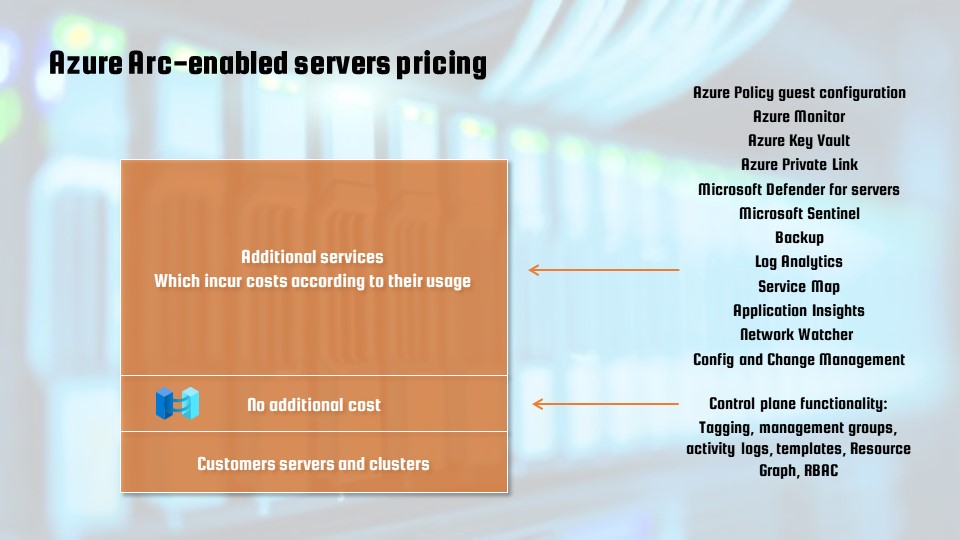 Azure Arc-enabled servers pricing

Additional services
Which incur costs according to their usage

No additional cost

Customers servers and clusters

Azure Policy guest configuration
Azure Monitor
Azure Key Vault
Azure Private Link
Microsoft Defender for servers
Microsoft Sentinel
Backup
Log Analytics
Service Map
Application Insights
Network Watcher
Config and Change Management

Control plane functionality:
Tagging, management groups, activity logs, templates, Resource Graph, RBAC